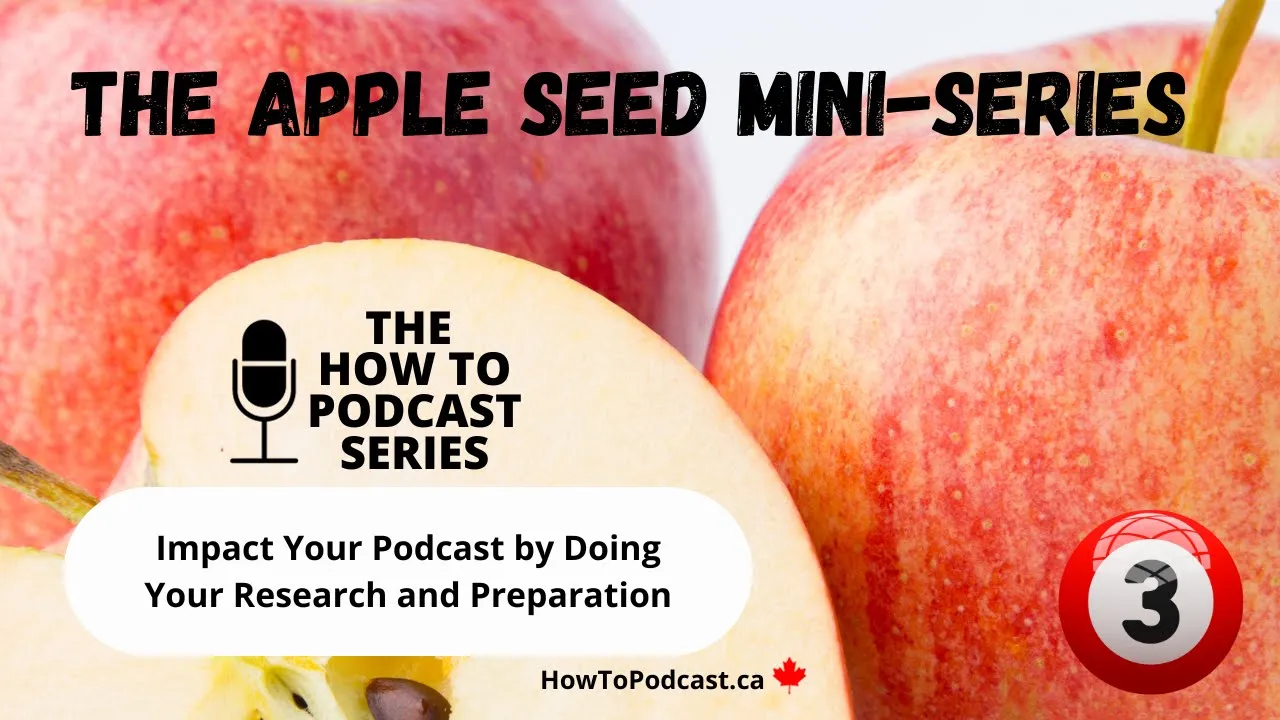 THE APPLE SEED MINI-SERIES

THE HOW TO PODCAST SERIES

Impact Your Podcast by Doing Your Research and Preparation

3

HowToPodcast.ca